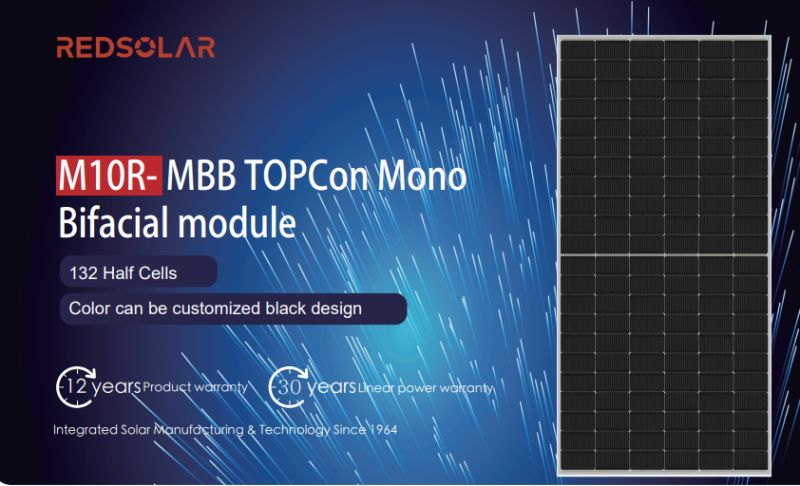 REDSOLAR

M10R- MBB TOPCon Mono Bifacial module

132 Half Cells

Color can be customized black design

12 years Product warranty

30 years Linear power warranty

Integrated Solar Manufacturing & Technology Since 1964